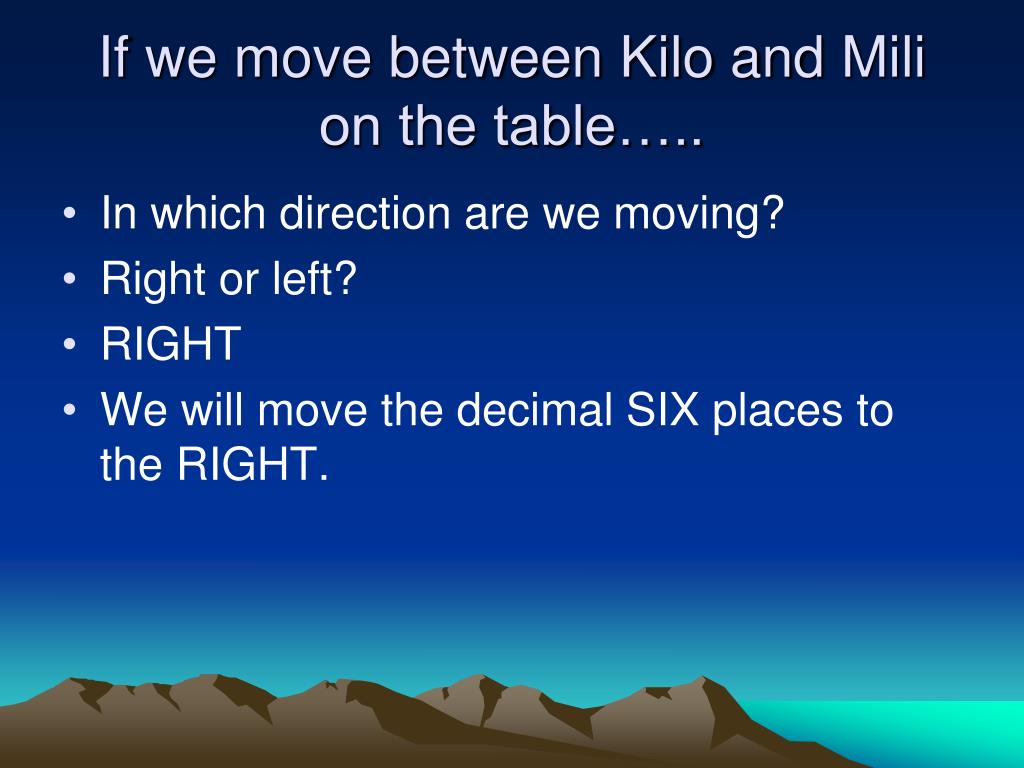 If we move between Kilo and Mili on the table…..

• In which direction are we moving?
• Right or left?
• RIGHT
• We will move the decimal SIX places to the RIGHT.